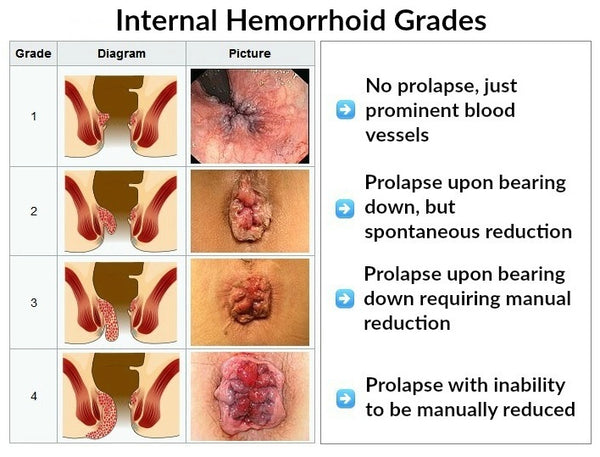 Internal Hemorrhoid Grades

| Grade | Diagram | Picture |
|---|---|---|
| 1 | | |
| 2 | | |
| 3 | | |
| 4 | | |

No prolapse, just prominent blood vessels

Prolapse upon bearing down, but spontaneous reduction

Prolapse upon bearing down requiring manual reduction

Prolapse with inability to be manually reduced